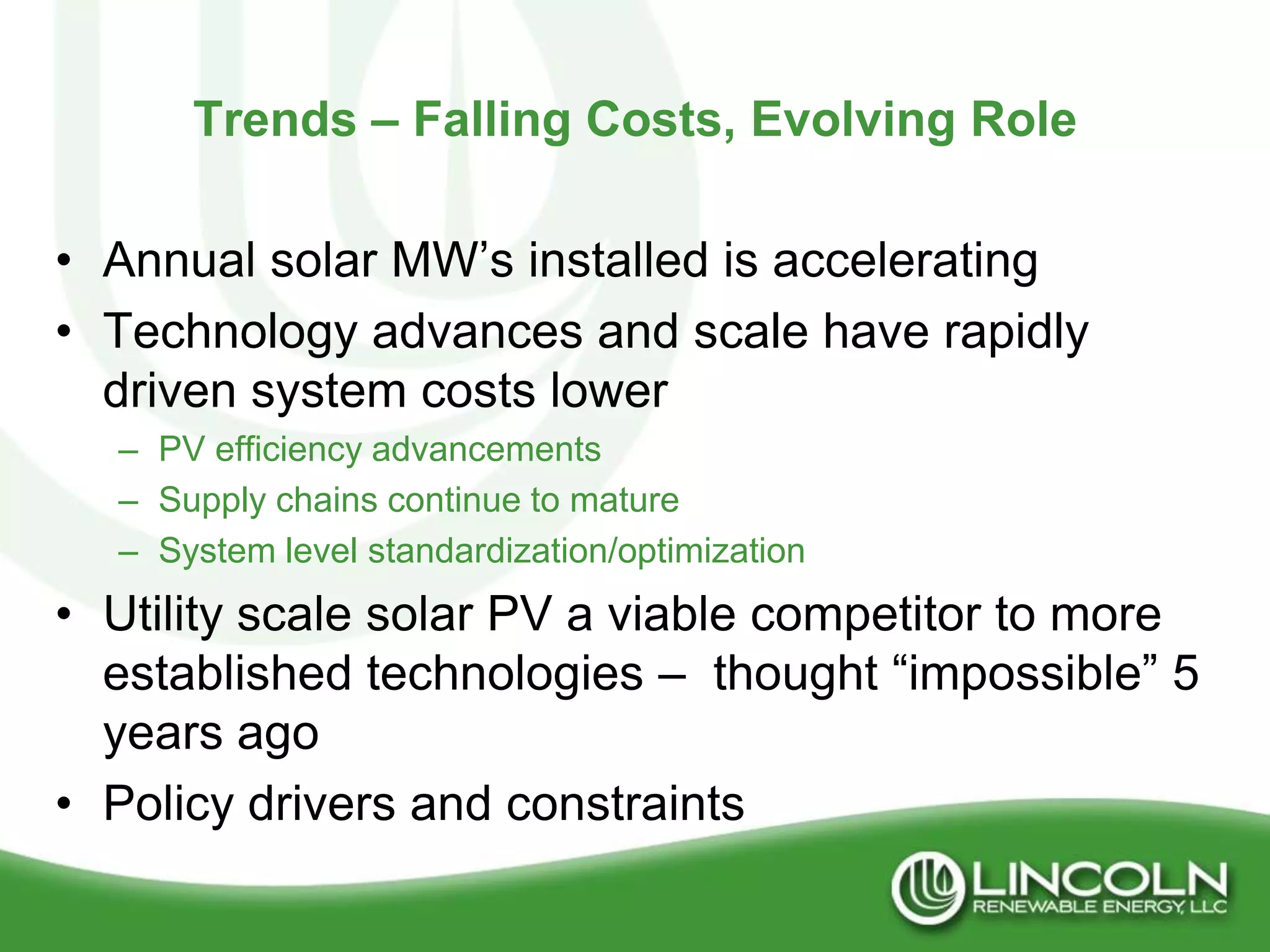 Trends – Falling Costs, Evolving Role

• Annual solar MW's installed is accelerating
• Technology advances and scale have rapidly driven system costs lower
– PV efficiency advancements
– Supply chains continue to mature
– System level standardization/optimization
• Utility scale solar PV a viable competitor to more established technologies – thought "impossible" 5 years ago
• Policy drivers and constraints

LINCOLN
RENEWABLE ENERGY, LLC